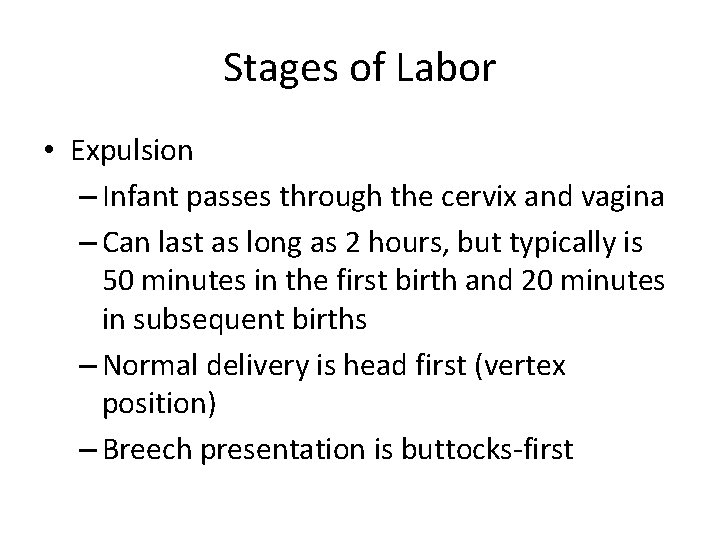 Stages of Labor

• Expulsion
– Infant passes through the cervix and vagina
– Can last as long as 2 hours, but typically is 50 minutes in the first birth and 20 minutes in subsequent births
– Normal delivery is head first (vertex position)
– Breech presentation is buttocks-first